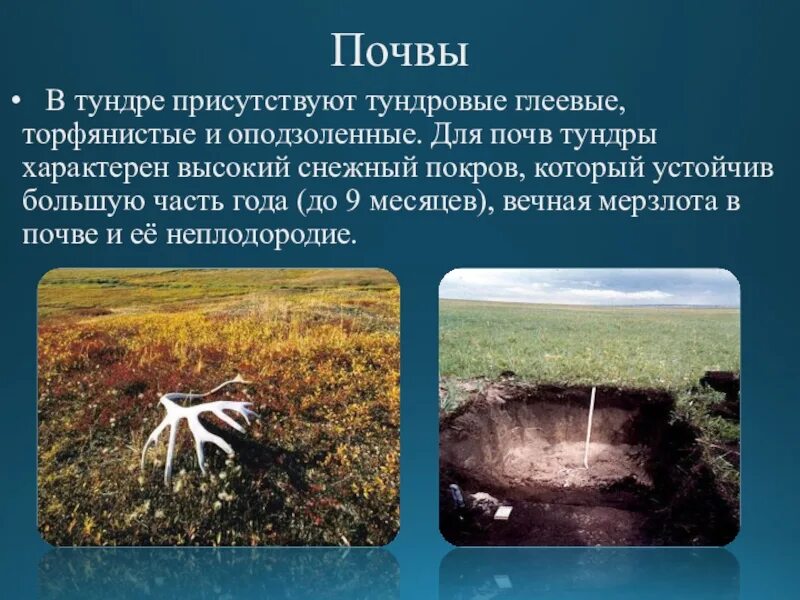 Почвы

• В тундре присутствуют тундровые глеевые, торфянистые и оподзоленные. Для почв тундры характерен высокий снежный покров, который устойчив большую часть года (до 9 месяцев), вечная мерзлота в почве и её неплодородие.